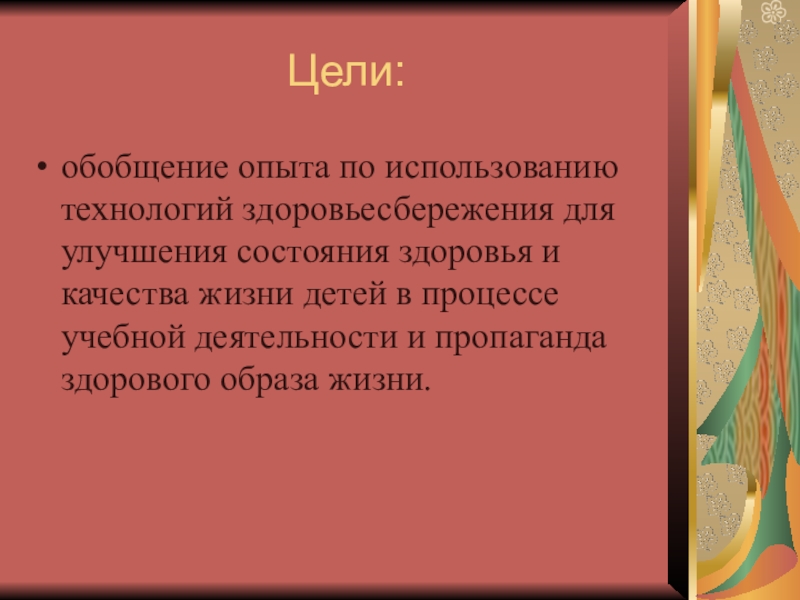 Цели:

• обобщение опыта по использованию технологий здоровьесбережения для улучшения состояния здоровья и качества жизни детей в процессе учебной деятельности и пропаганда здорового образа жизни.